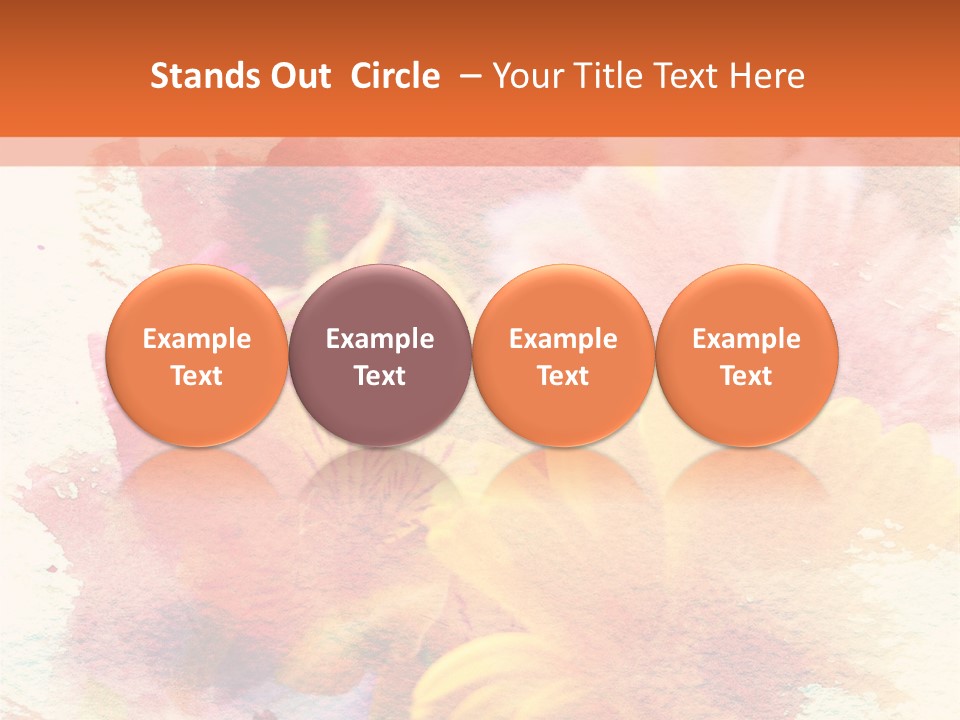 Stands Out Circle – Your Title Text Here

Example Text

Example Text

Example Text

Example Text